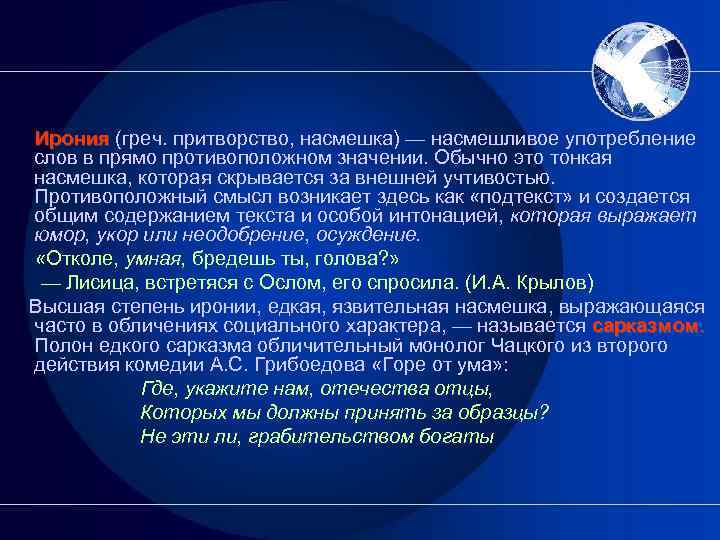 Ирония (греч. притворство, насмешка) — насмешливое употребление слов в прямо противоположном значении. Обычно это тонкая насмешка, которая скрывается за внешней учтивостью. Противоположный смысл возникает здесь как «подтекст» и создается общим содержанием текста и особой интонацией, которая выражает юмор, укор или неодобрение, осуждение.

«Отколе, умная, бредешь ты, голова?»

— Лисица, встретяся с Ослом, его спросила. (И.А. Крылов)

Высшая степень иронии, едкая, язвительная насмешка, выражающаяся часто в обличениях социального характера, — называется сарказмом. Полон едкого сарказма обличительный монолог Чацкого из второго действия комедии А.С. Грибоедова «Горе от ума»:

Где, укажите нам, отечества отцы,
Которых мы должны принять за образцы?
Не эти ли, грабительством богаты